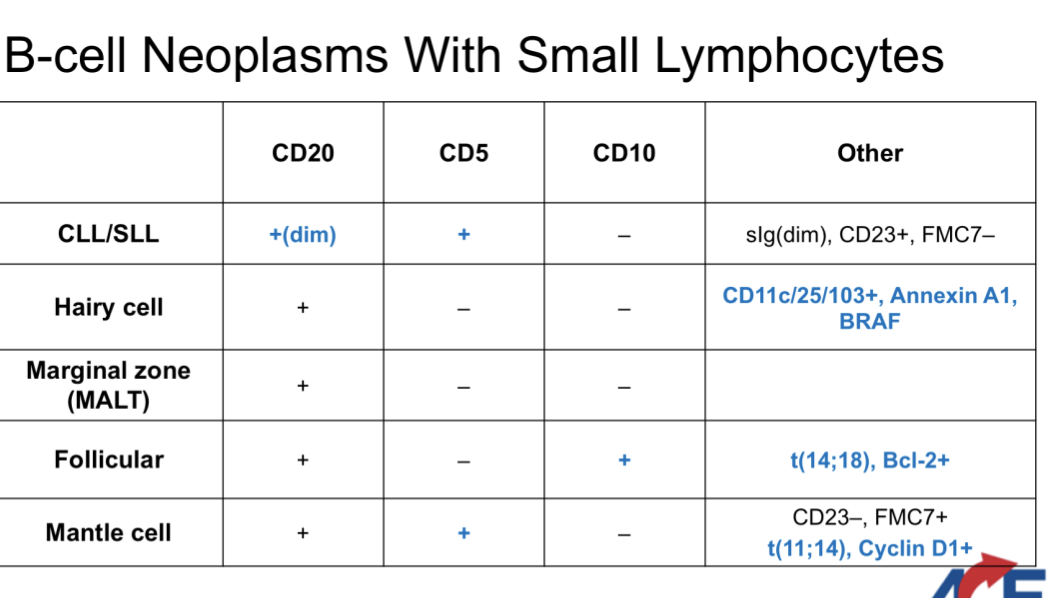 B-cell Neoplasms With Small Lymphocytes

| | CD20 | CD5 | CD10 | Other |
|---|---|---|---|---|
| CLL/SLL | +(dim) | + | – | sIg(dim), CD23+, FMC7– |
| Hairy cell | + | – | – | CD11c/25/103+, Annexin A1, BRAF |
| Marginal zone (MALT) | + | – | – | |
| Follicular | + | – | + | t(14;18), Bcl-2+ |
| Mantle cell | + | + | – | CD23–, FMC7+ t(11;14), Cyclin D1+ |